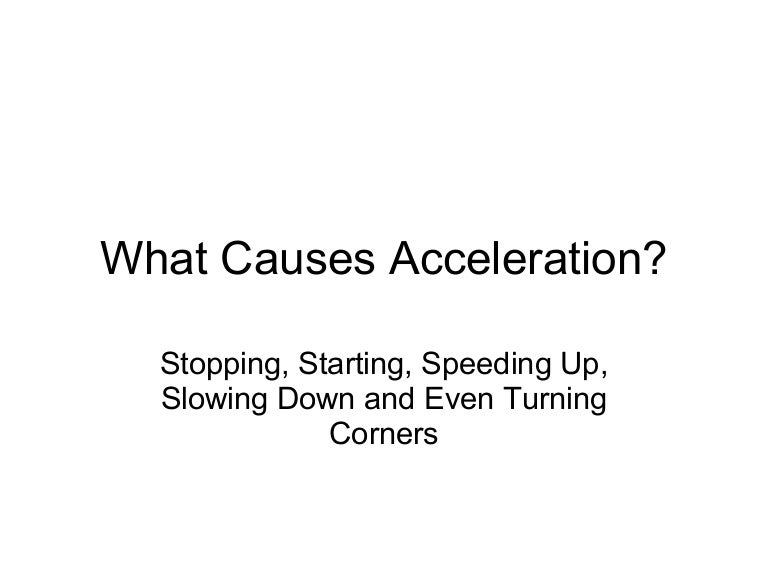 What Causes Acceleration?

Stopping, Starting, Speeding Up, Slowing Down and Even Turning Corners